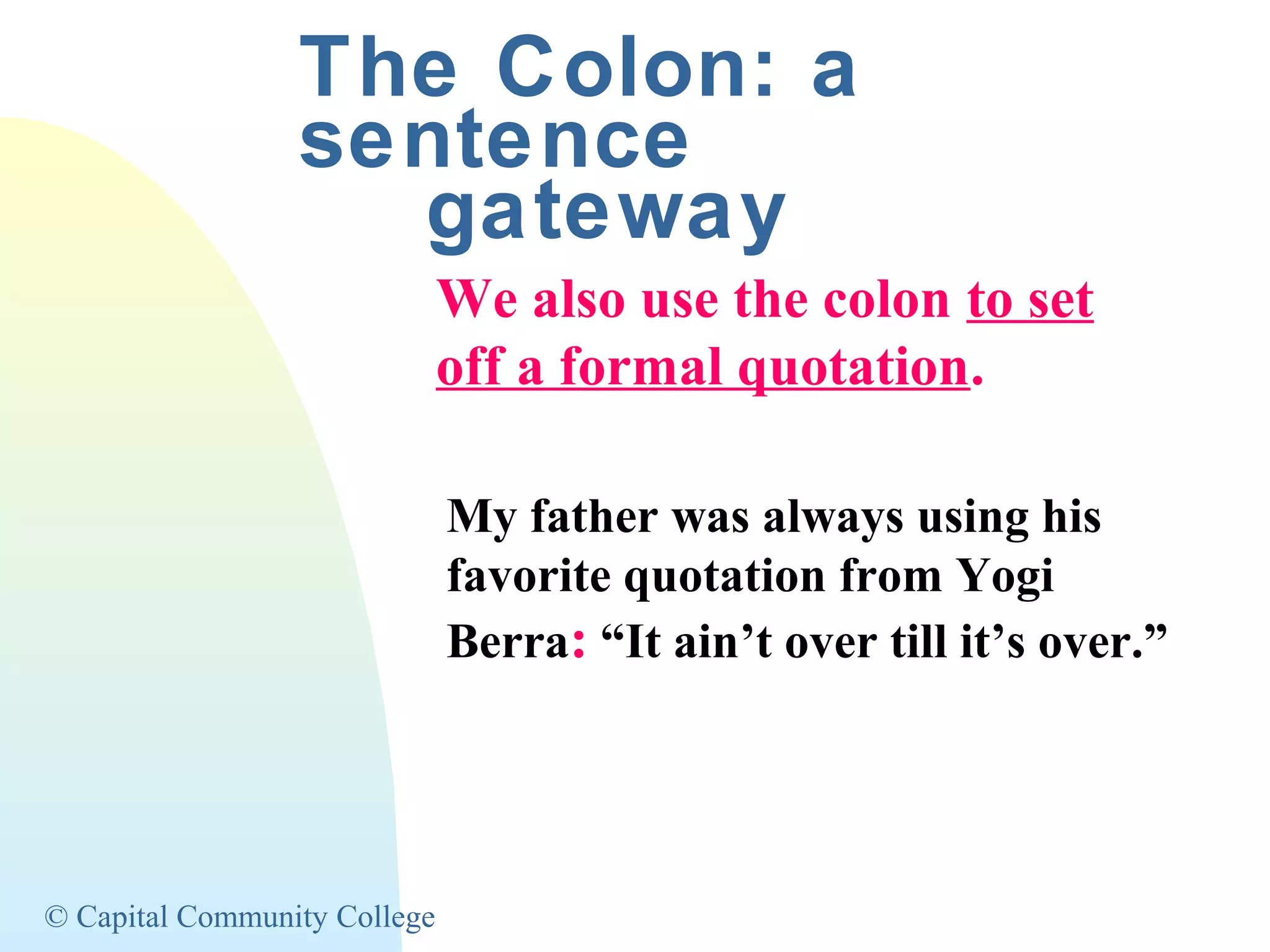 The Colon: a sentence gateway

We also use the colon to set off a formal quotation.

My father was always using his favorite quotation from Yogi Berra: “It ain’t over till it’s over.”

© Capital Community College